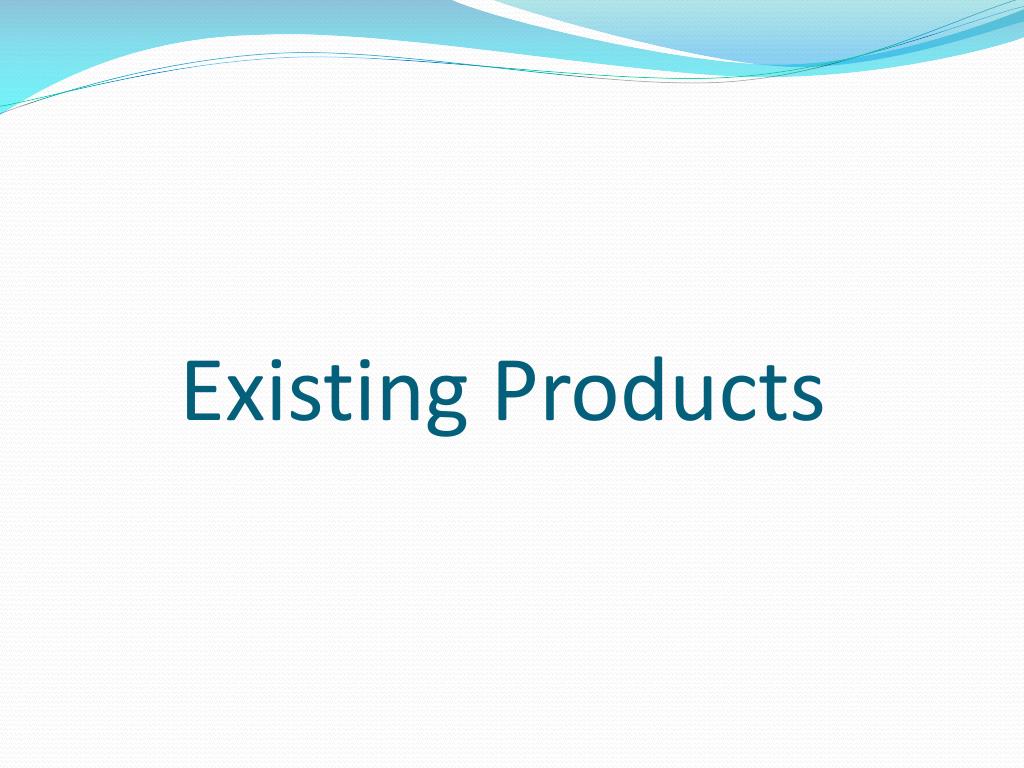 Existing Products